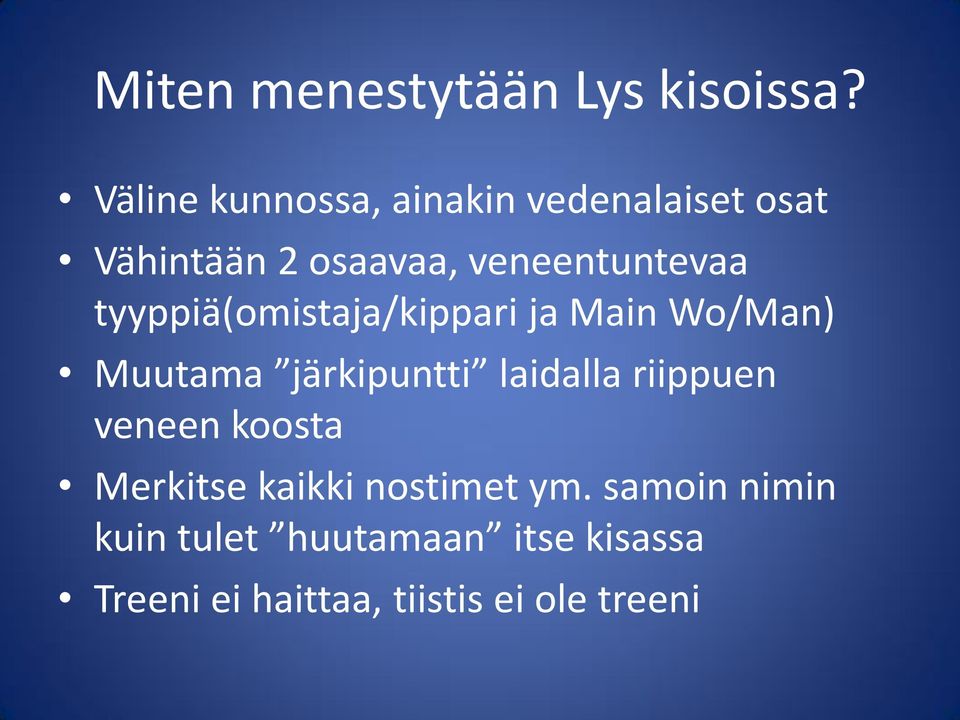 Miten menestytään Lys kisoissa?

• Väline kunnossa, ainakin vedenalaiset osat
• Vähintään 2 osaavaa, veneentuntevaa tyyppiä(omistaja/kippari ja Main Wo/Man)
• Muutama ”järkipuntti” laidalla riippuen veneen koosta
• Merkitse kaikki nostimet ym. samoin nimin kuin tulet ”huutamaan” itse kisassa
• Treeni ei haittaa, tiistis ei ole treeni